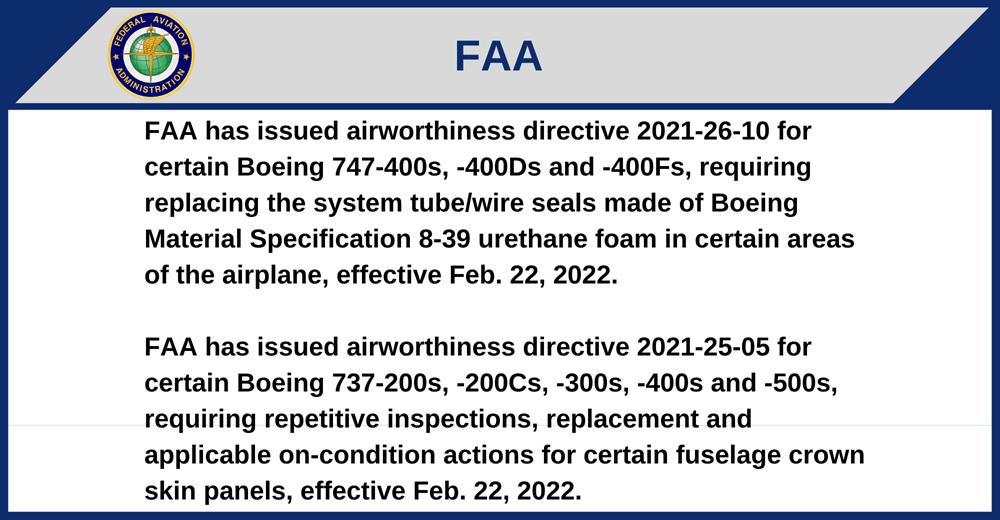 FEDERAL AVIATION ADMINISTRATION

FAA

FAA has issued airworthiness directive 2021-26-10 for certain Boeing 747-400s, -400Ds and -400Fs, requiring replacing the system tube/wire seals made of Boeing Material Specification 8-39 urethane foam in certain areas of the airplane, effective Feb. 22, 2022.

FAA has issued airworthiness directive 2021-25-05 for certain Boeing 737-200s, -200Cs, -300s, -400s and -500s, requiring repetitive inspections, replacement and applicable on-condition actions for certain fuselage crown skin panels, effective Feb. 22, 2022.